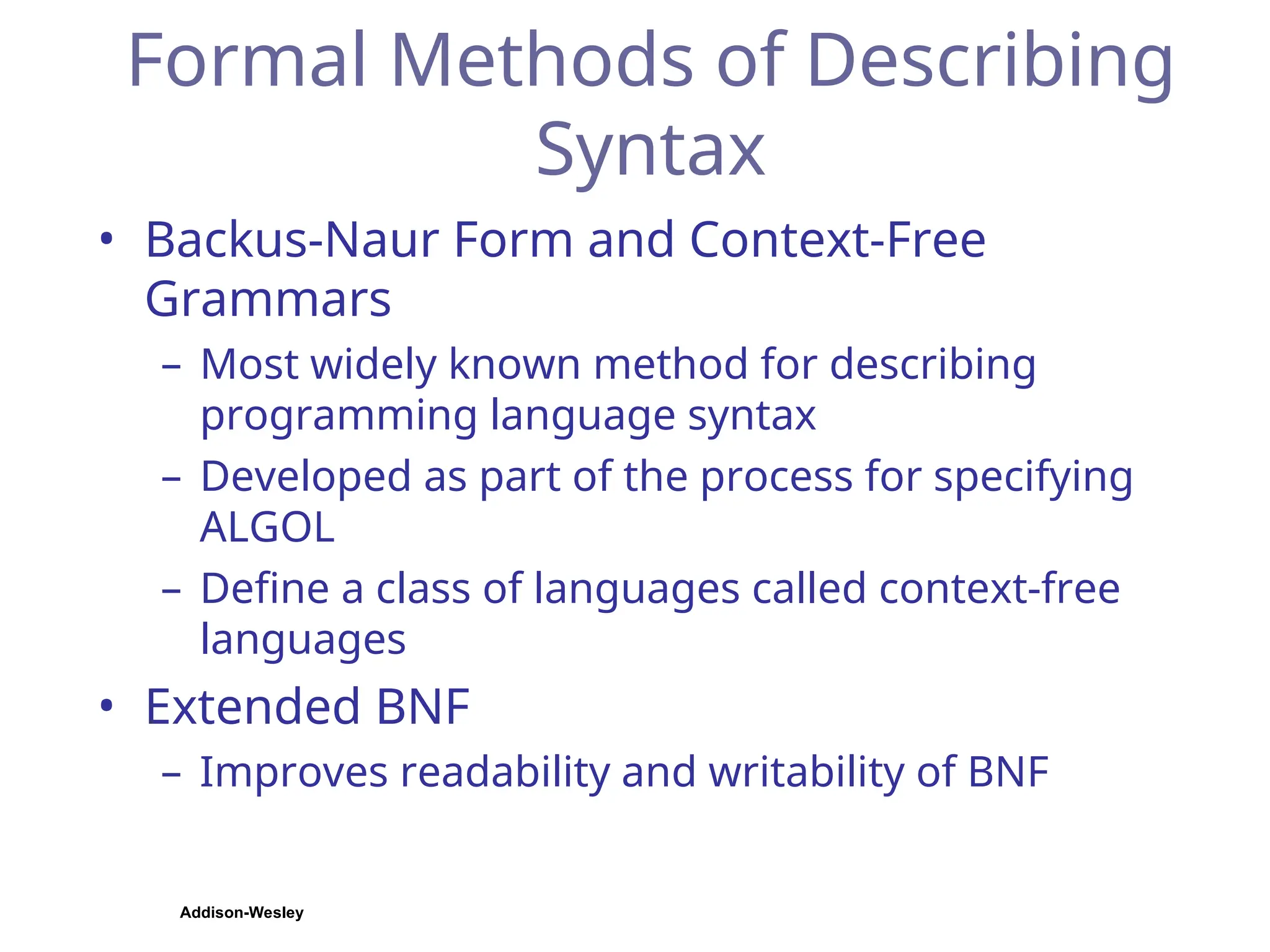 Formal Methods of Describing Syntax

• Backus-Naur Form and Context-Free Grammars
  – Most widely known method for describing programming language syntax
  – Developed as part of the process for specifying ALGOL
  – Define a class of languages called context-free languages
• Extended BNF
  – Improves readability and writability of BNF

Addison-Wesley